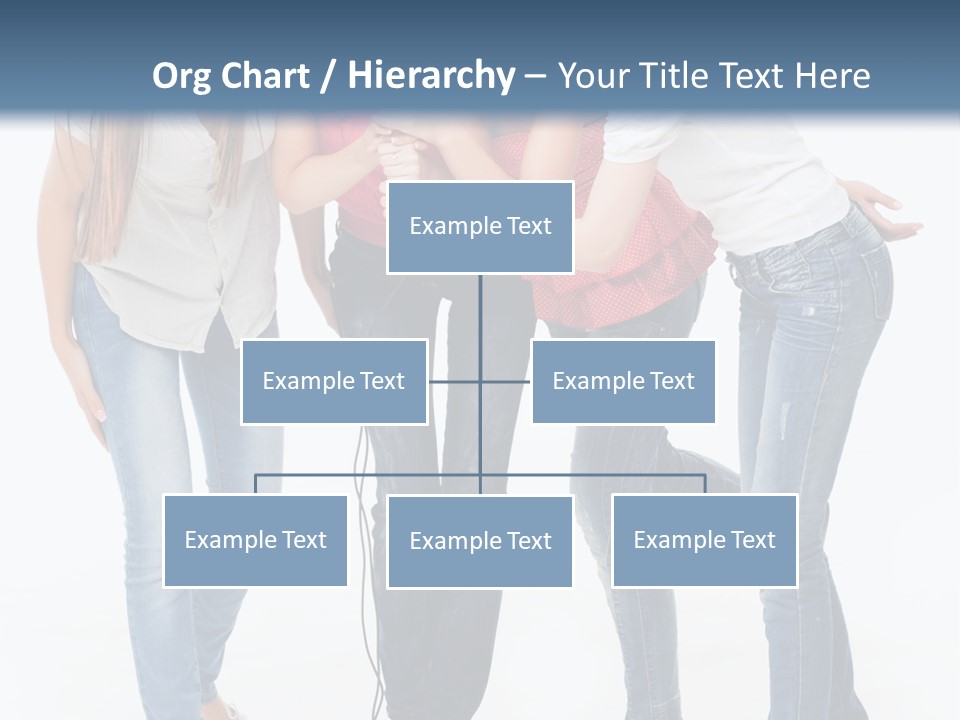 Org Chart / Hierarchy – Your Title Text Here

Example Text

Example Text

Example Text

Example Text

Example Text

Example Text